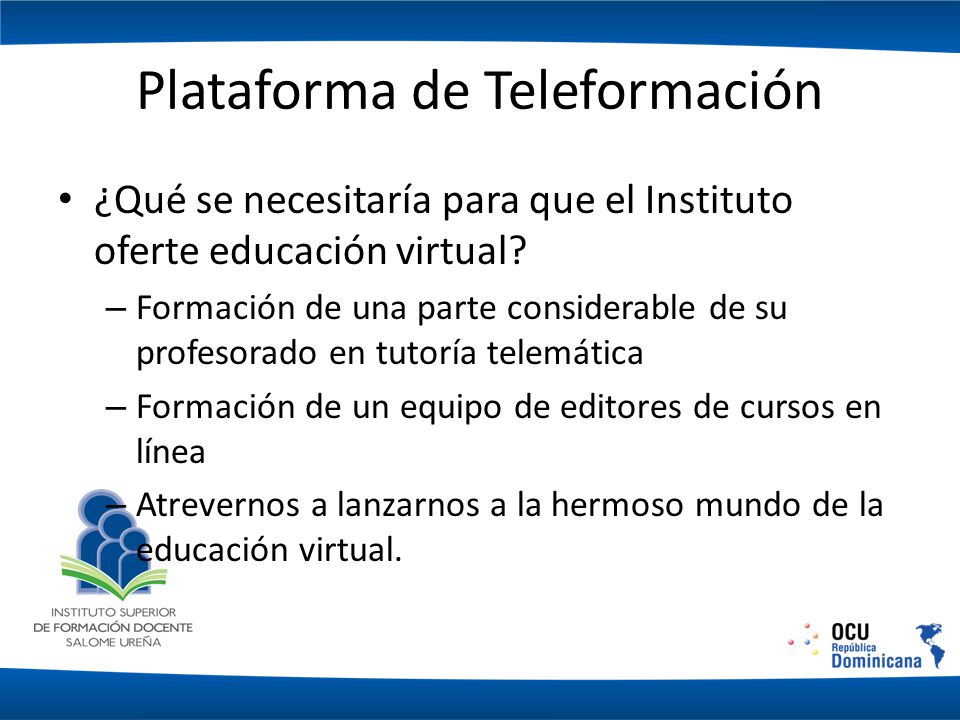 Plataforma de Teleformación

• ¿Qué se necesitaría para que el Instituto oferte educación virtual?

– Formación de una parte considerable de su profesorado en tutoría telemática

– Formación de un equipo de editores de cursos en línea

– Atrevernos a lanzarnos a la hermoso mundo de la educación virtual.

INSTITUTO SUPERIOR DE FORMACIÓN DOCENTE SALOME UREÑA

OCU República Dominicana